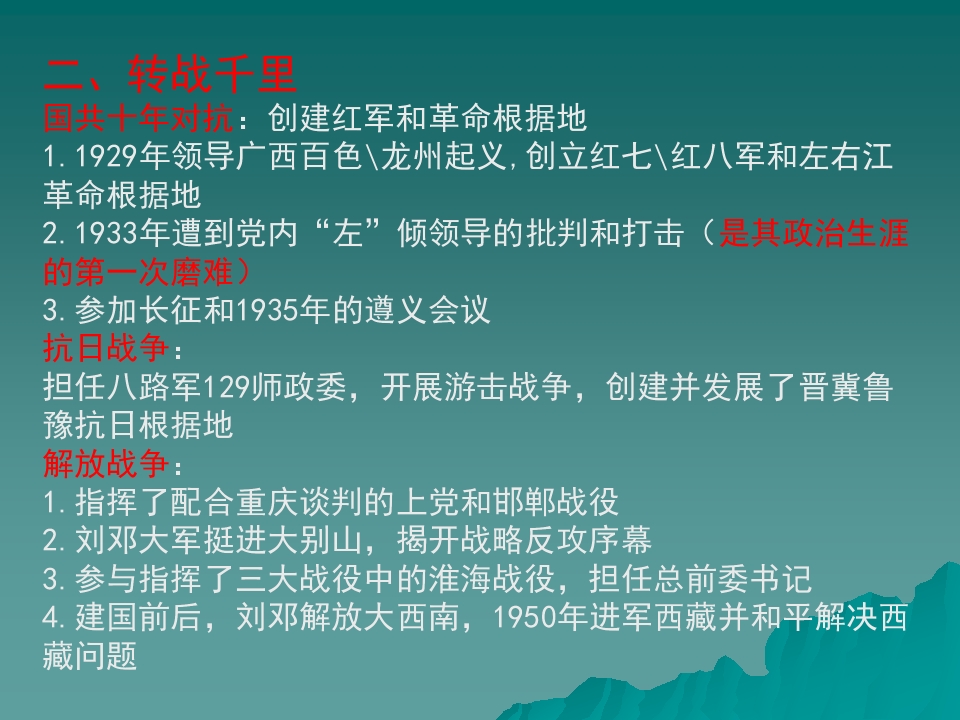 二、转战千里
国共十年对抗：创建红军和革命根据地
1.1929年领导广西百色\龙州起义,创立红七\红八军和左右江革命根据地
2.1933年遭到党内“左”倾领导的批判和打击（是其政治生涯的第一次磨难）
3.参加长征和1935年的遵义会议
抗日战争：
担任八路军129师政委，开展游击战争，创建并发展了晋冀鲁豫抗日根据地
解放战争：
1.指挥了配合重庆谈判的上党和邯郸战役
2.刘邓大军挺进大别山，揭开战略反攻序幕
3.参与指挥了三大战役中的淮海战役，担任总前委书记
4.建国前后，刘邓解放大西南，1950年进军西藏并和平解决西藏问题